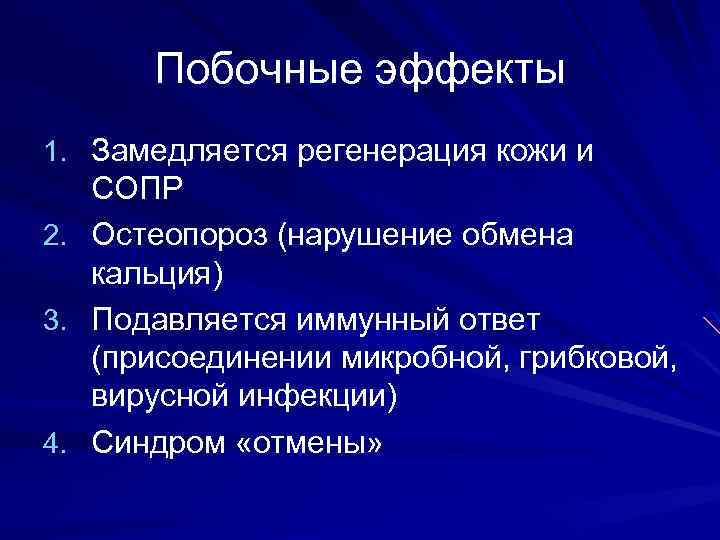 Побочные эффекты

1. Замедляется регенерация кожи и СОПР
2. Остеопороз (нарушение обмена кальция)
3. Подавляется иммунный ответ (присоединении микробной, грибковой, вирусной инфекции)
4. Синдром «отмены»